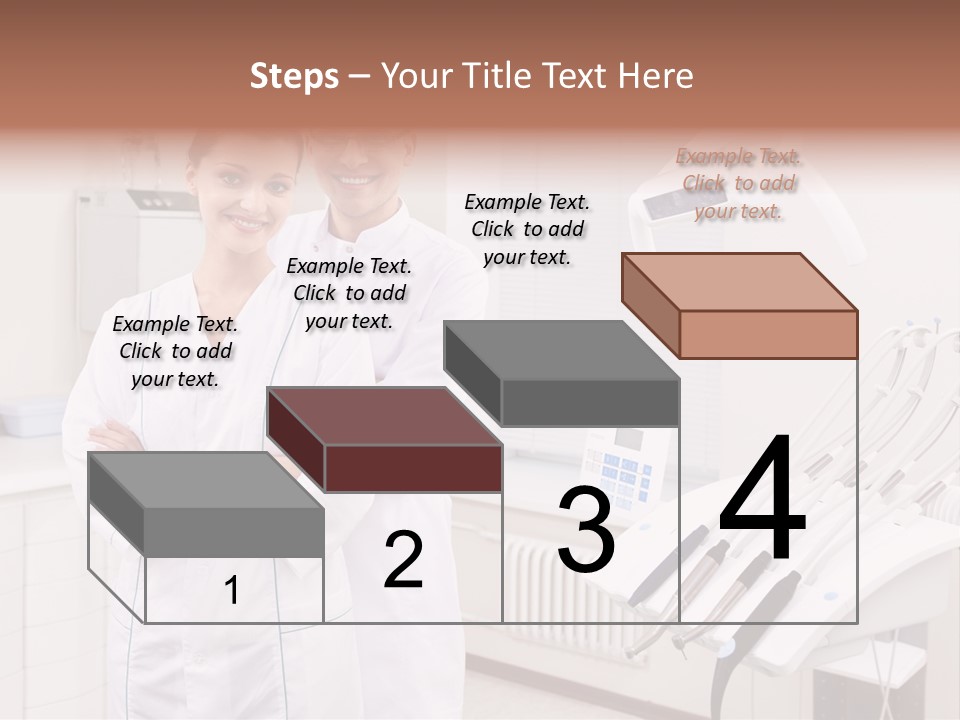 Steps – Your Title Text Here

Example Text. Click to add your text.

Example Text. Click to add your text.

Example Text. Click to add your text.

Example Text. Click to add your text.

1

2

3

4